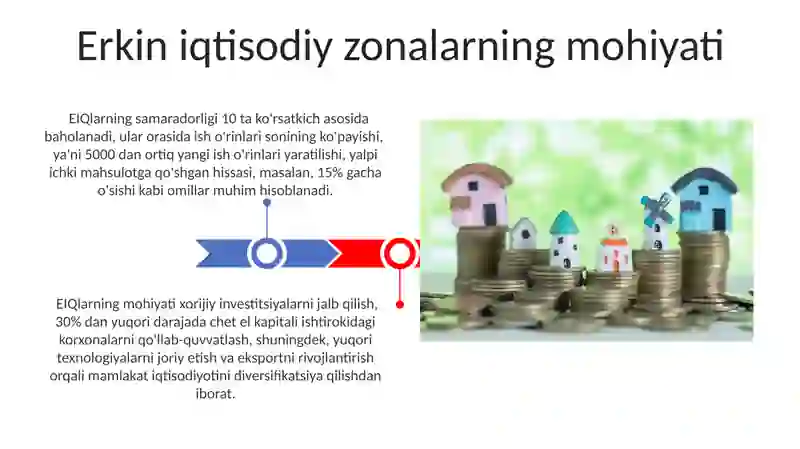 Erkin iqtisodiy zonalarning mohiyati

EIQlarning samaradorligi 10 ta ko'rsatkich asosida baholanadi, ular orasida ish o'rinlari sonining ko'payishi, ya'ni 5000 dan ortiq yangi ish o'rinlari yaratilishi, yalpi ichki mahsulotga qo'shgan hissasi, masalan, 15% gacha o'sishi kabi omillar muhim hisoblanadi.

EIQlarning mohiyati xorijiy investitsiyalarni jalb qilish, 30% dan yuqori darajada chet el kapitali ishtirokidagi korxonalarni qo'llab-quvvatlash, shuningdek, yuqori texnologiyalarni joriy etish va eksportni rivojlantirish orqali mamlakat iqtisodiyotini diversifikatsiya qilishdan iborat.